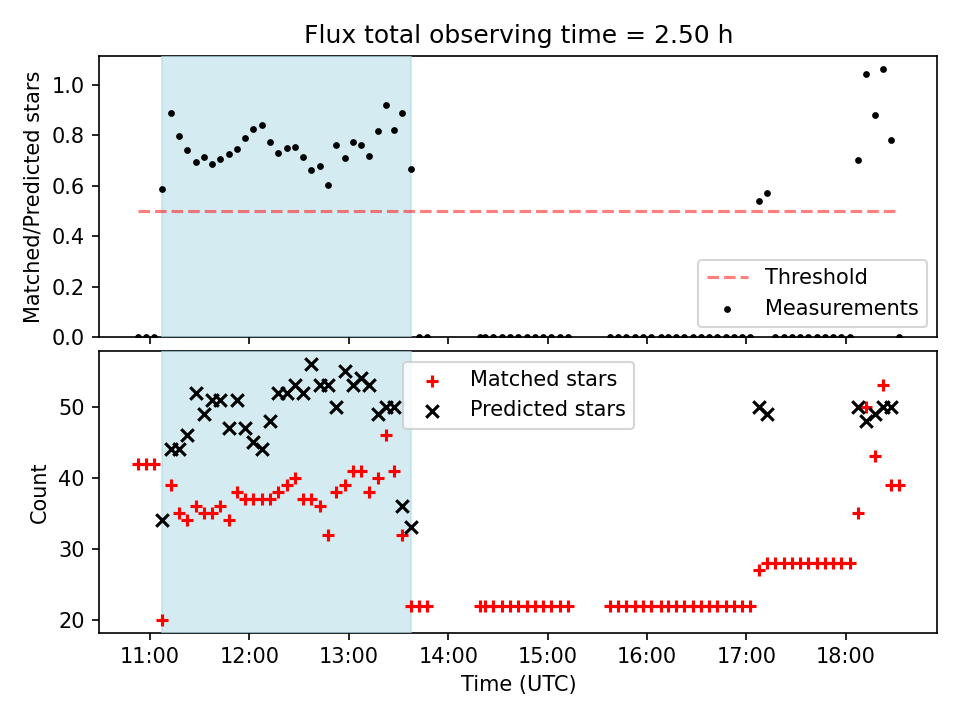 Flux total observing time = 2.50 h

Matched/Predicted stars

1.0
0.8
0.6
0.4
0.2
0.0

Threshold
Measurements

Count

50
40
30
20

Matched stars
Predicted stars

11:00
12:00
13:00
14:00
15:00
16:00
17:00
18:00

Time (UTC)